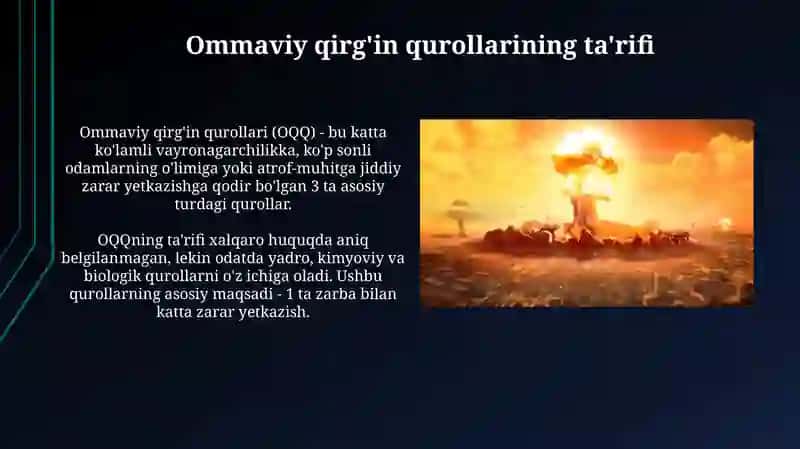 Ommaviy qirg'in qurollarining ta'rifi

Ommaviy qirg'in qurollari (OQQ) - bu katta ko'lamli vayronagarchilikka, ko'p sonli odamlarning o'limiga yoki atrof-muhitga jiddiy zarar yetkazishga qodir bo'lgan 3 ta asosiy turdagi qurollar.

OQQning ta'rifi xalqaro huquqda aniq belgilanmagan, lekin odatda yadro, kimyoviy va biologik qurollarni o'z ichiga oladi. Ushbu qurollarning asosiy maqsadi - 1 ta zarba bilan katta zarar yetkazish.